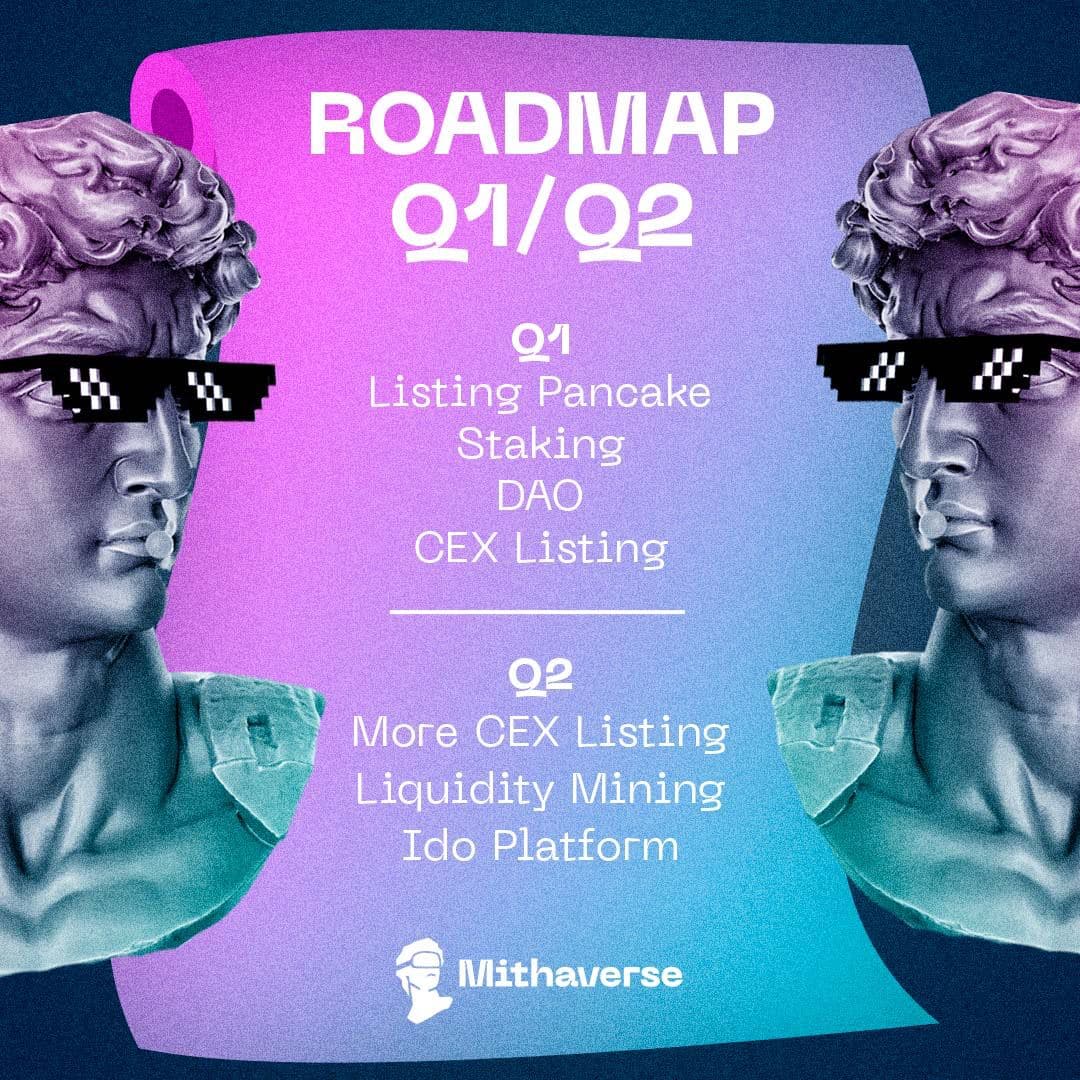 ROADMAP
Q1/Q2

Q1
Listing Pancake
Staking
DAO
CEX Listing

Q2
More CEX Listing
Liquidity Mining
Ido Platform

Mithaverse